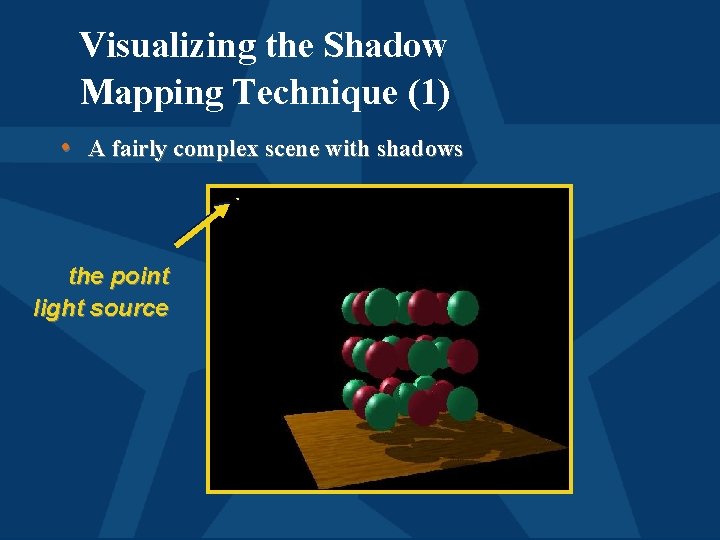 Visualizing the Shadow Mapping Technique (1)

• A fairly complex scene with shadows

the point light source